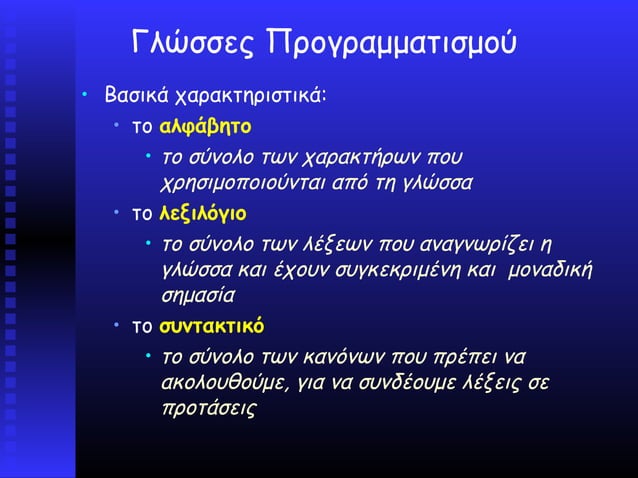 Γλώσσες Προγραμματισμού

• Βασικά χαρακτηριστικά:
  • το αλφάβητο
    • το σύνολο των χαρακτήρων που χρησιμοποιούνται από τη γλώσσα
  • το λεξιλόγιο
    • το σύνολο των λέξεων που αναγνωρίζει η γλώσσα και έχουν συγκεκριμένη και μοναδική σημασία
  • το συντακτικό
    • το σύνολο των κανόνων που πρέπει να ακολουθούμε, για να συνδέουμε λέξεις σε προτάσεις